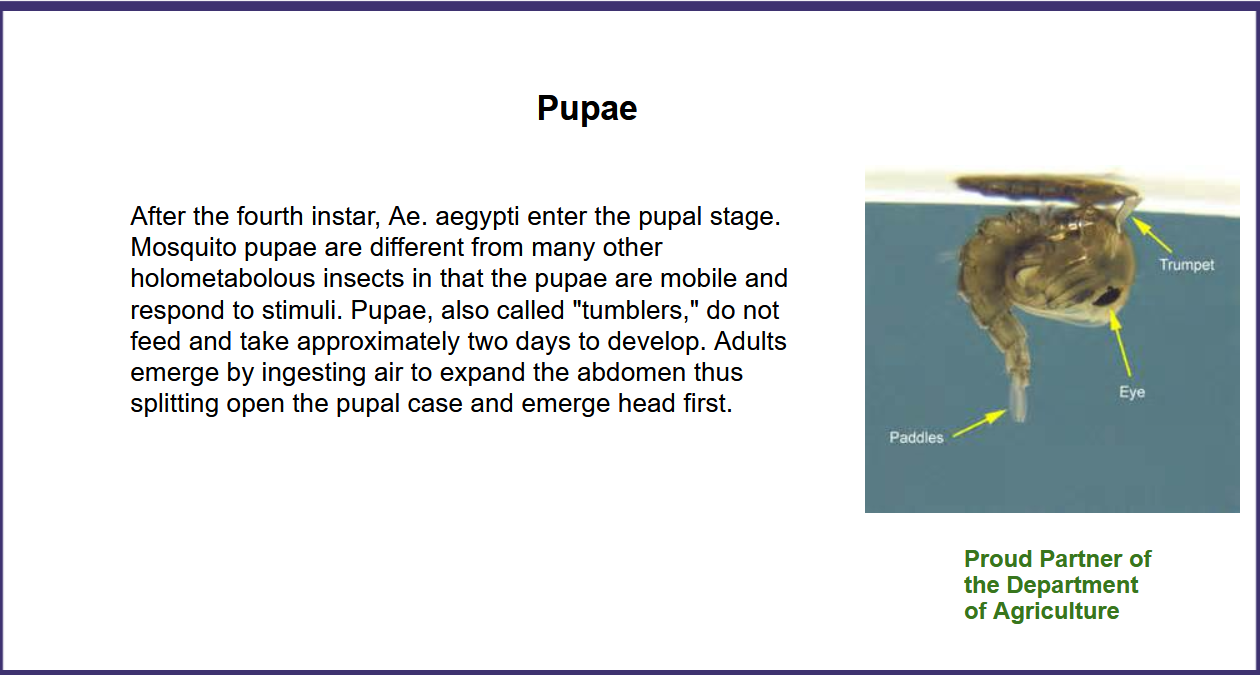 Pupae

After the fourth instar, Ae. aegypti enter the pupal stage. Mosquito pupae are different from many other holometabolous insects in that the pupae are mobile and respond to stimuli. Pupae, also called "tumblers," do not feed and take approximately two days to develop. Adults emerge by ingesting air to expand the abdomen thus splitting open the pupal case and emerge head first.

Trumpet
Eye
Paddles

Proud Partner of the Department of Agriculture